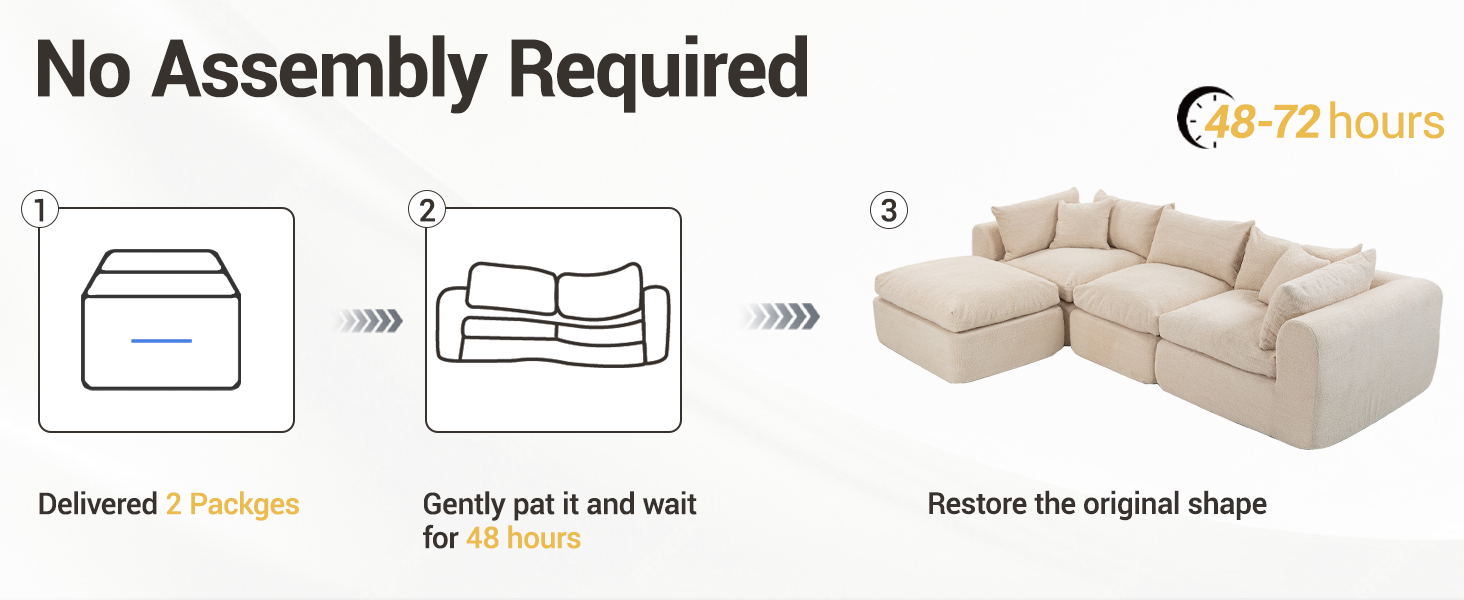 No Assembly Required

48-72 hours

1

2

3

Delivered 2 Packges

Gently pat it and wait for 48 hours

Restore the original shape